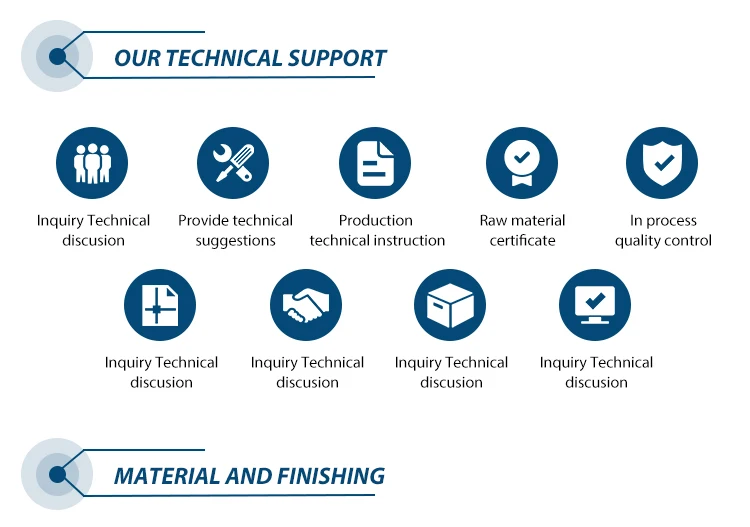 OUR TECHNICAL SUPPORT

Inquiry Technical discusion

Provide technical suggestions

Production technical instruction

Raw material certificate

In process quality control

Inquiry Technical discusion

Inquiry Technical discusion

Inquiry Technical discusion

Inquiry Technical discusion

MATERIAL AND FINISHING